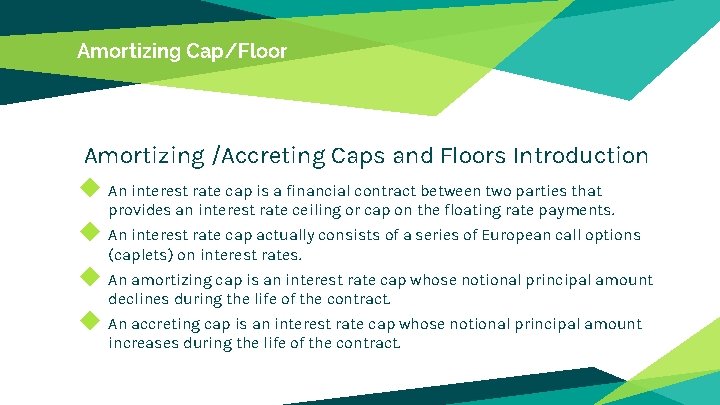 Amortizing Cap/Floor

Amortizing /Accreting Caps and Floors Introduction

An interest rate cap is a financial contract between two parties that provides an interest rate ceiling or cap on the floating rate payments.

An interest rate cap actually consists of a series of European call options (caplets) on interest rates.

An amortizing cap is an interest rate cap whose notional principal amount declines during the life of the contract.

An accreting cap is an interest rate cap whose notional principal amount increases during the life of the contract.